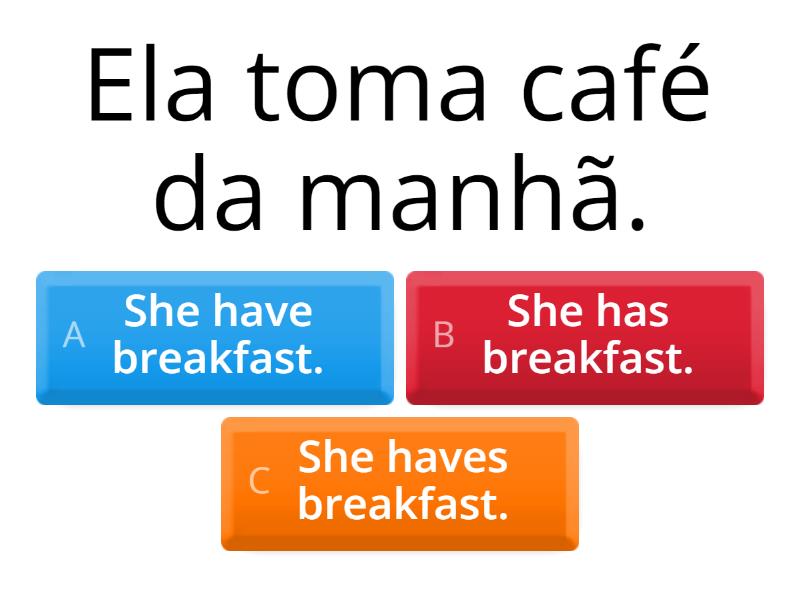 Ela toma café da manhã.

A She have breakfast.

B She has breakfast.

C She haves breakfast.